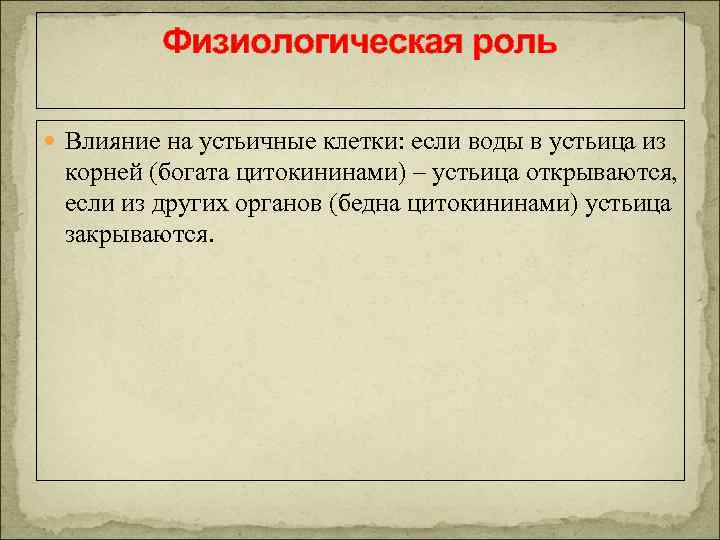 Физиологическая роль

Влияние на устьичные клетки: если воды в устьица из корней (богата цитокининами) – устьица открываются, если из других органов (бедна цитокининами) устьица закрываются.